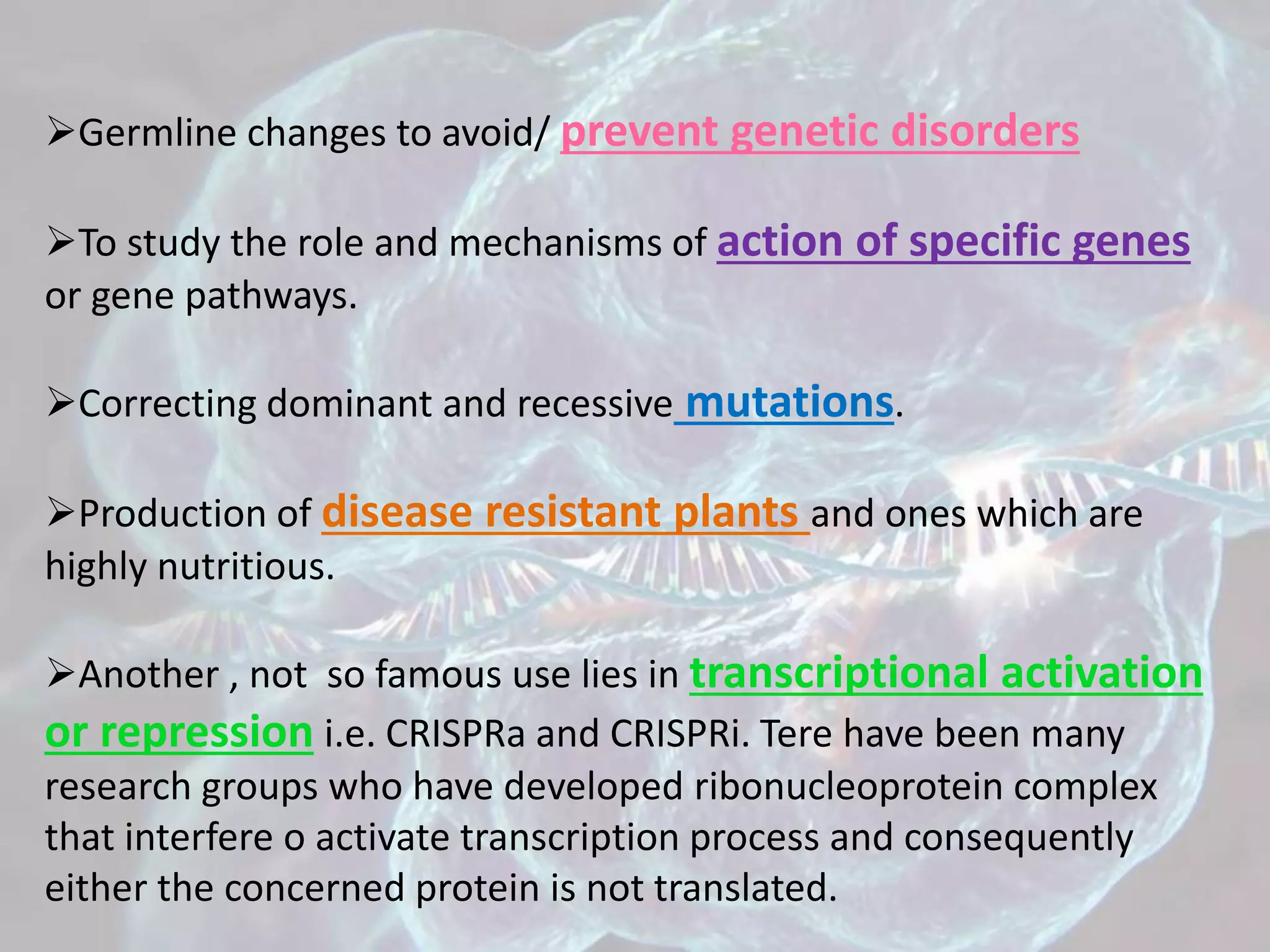 ➢Germline changes to avoid/ prevent genetic disorders

➢To study the role and mechanisms of action of specific genes or gene pathways.

➢Correcting dominant and recessive mutations.

➢Production of disease resistant plants and ones which are highly nutritious.

➢Another , not so famous use lies in transcriptional activation or repression i.e. CRISPRa and CRISPRi. Tere have been many research groups who have developed ribonucleoprotein complex that interfere o activate transcription process and consequently either the concerned protein is not translated.